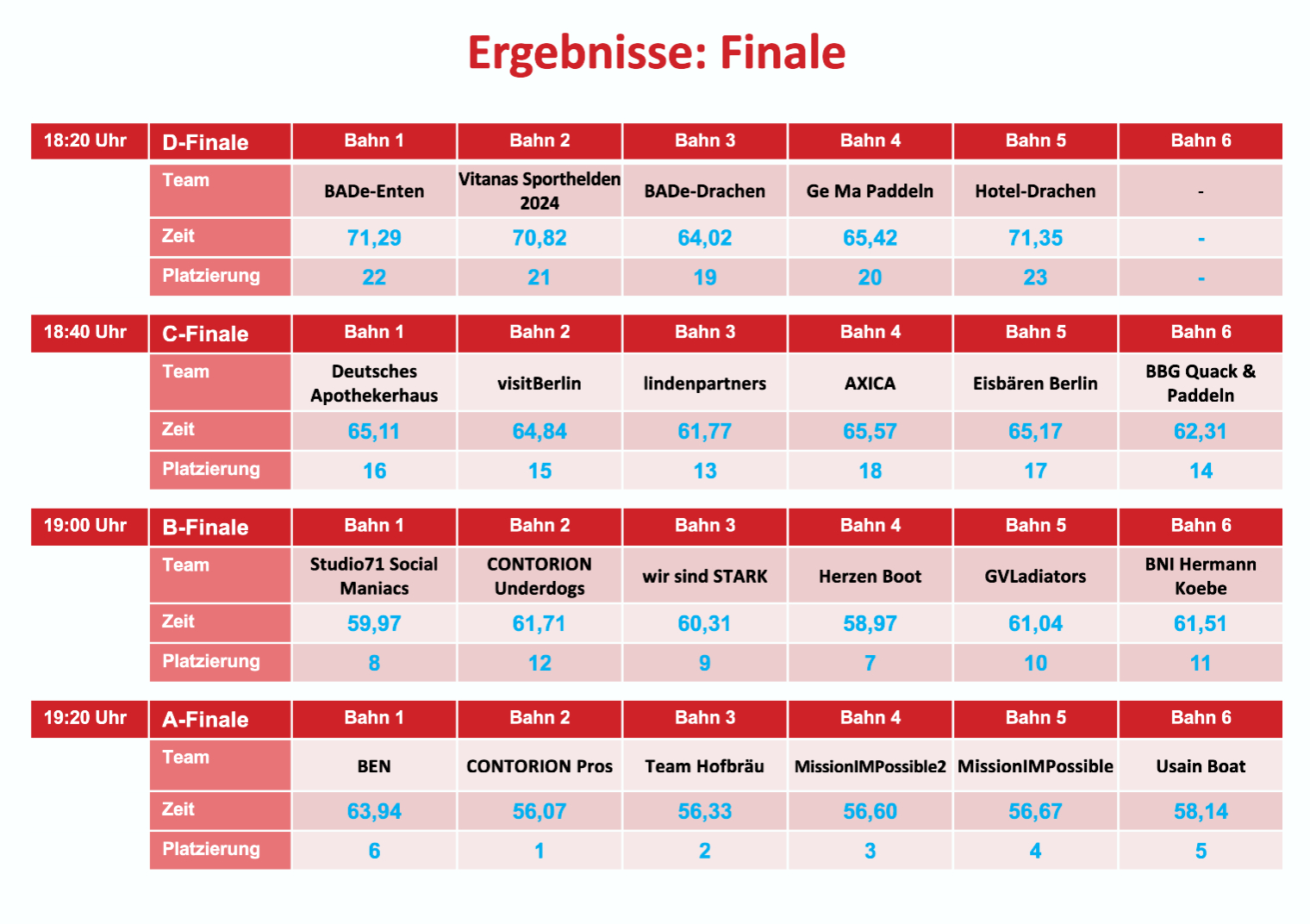 Ergebnisse: Finale

| 18:20 Uhr | D-Finale | Bahn 1 | Bahn 2 | Bahn 3 | Bahn 4 | Bahn 5 | Bahn 6 |
|---|---|---|---|---|---|---|---|
| | Team | BADe-Enten | Vitanas Sporthelden 2024 | BADe-Drachen | Ge Ma Paddeln | Hotel-Drachen | - |
| | Zeit | 71,29 | 70,82 | 64,02 | 65,42 | 71,35 | - |
| | Platzierung | 22 | 21 | 19 | 20 | 23 | - |

| 18:40 Uhr | C-Finale | Bahn 1 | Bahn 2 | Bahn 3 | Bahn 4 | Bahn 5 | Bahn 6 |
|---|---|---|---|---|---|---|---|
| | Team | Deutsches Apothekerhaus | visitBerlin | lindenpartners | AXICA | Eisbären Berlin | BBG Quack & Paddeln |
| | Zeit | 65,11 | 64,84 | 61,77 | 65,57 | 65,17 | 62,31 |
| | Platzierung | 16 | 15 | 13 | 18 | 17 | 14 |

| 19:00 Uhr | B-Finale | Bahn 1 | Bahn 2 | Bahn 3 | Bahn 4 | Bahn 5 | Bahn 6 |
|---|---|---|---|---|---|---|---|
| | Team | Studio71 Social Maniacs | CONTORION Underdogs | wir sind STARK | Herzen Boot | GVLadiators | BNI Hermann Koebe |
| | Zeit | 59,97 | 61,71 | 60,31 | 58,97 | 61,04 | 61,51 |
| | Platzierung | 8 | 12 | 9 | 7 | 10 | 11 |

| 19:20 Uhr | A-Finale | Bahn 1 | Bahn 2 | Bahn 3 | Bahn 4 | Bahn 5 | Bahn 6 |
|---|---|---|---|---|---|---|---|
| | Team | BEN | CONTORION Pros | Team Hofbräu | MissionIMPossible2 | MissionIMPossible | Usain Boat |
| | Zeit | 63,94 | 56,07 | 56,33 | 56,60 | 56,67 | 58,14 |
| | Platzierung | 6 | 1 | 2 | 3 | 4 | 5 |